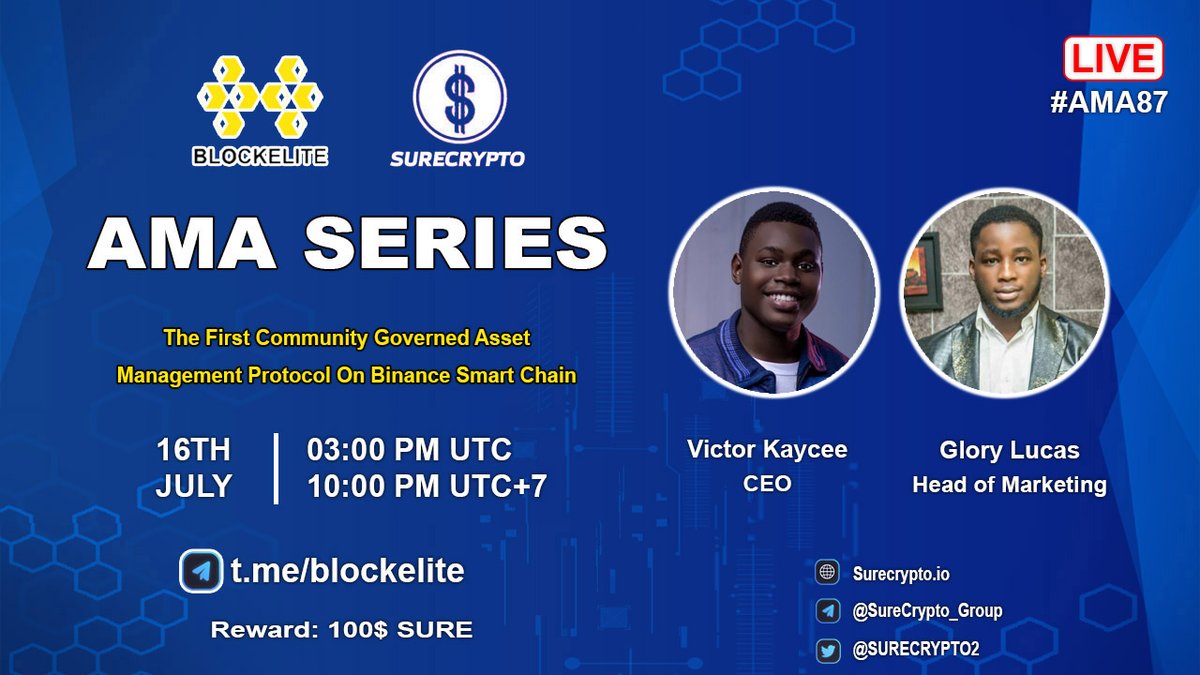 BLOCKELITE

$

SURECRYPTO

LIVE
#AMA87

AMA SERIES

The First Community Governed Asset Management Protocol On Binance Smart Chain

16TH JULY

03:00 PM UTC
10:00 PM UTC+7

Victor Kaycee
CEO

Glory Lucas
Head of Marketing

t.me/blockelite

Reward: 100$ SURE

Surecrypto.io
@SureCrypto_Group
@SURECRYPTO2